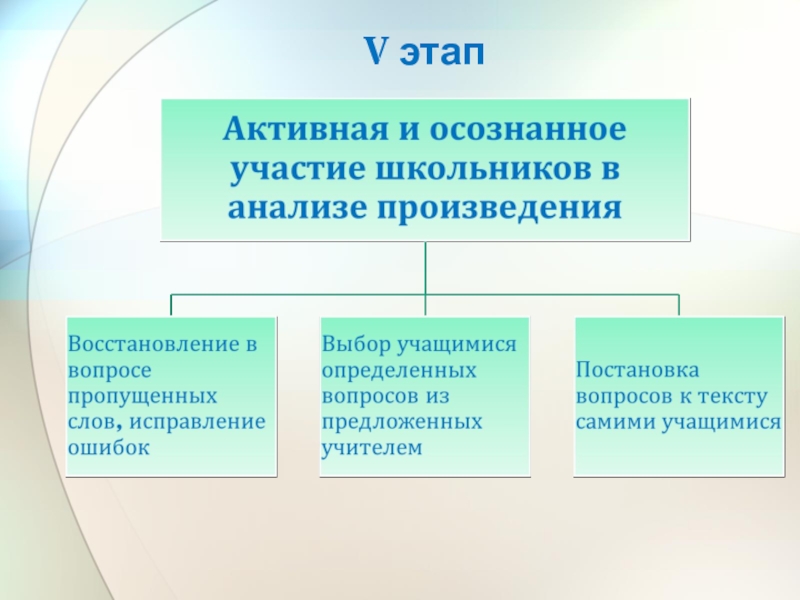 V этап

Активная и осознанное участие школьников в анализе произведения

Восстановление в вопросе пропущенных слов, исправление ошибок

Выбор учащимися определенных вопросов из предложенных учителем

Постановка вопросов к тексту самими учащимися